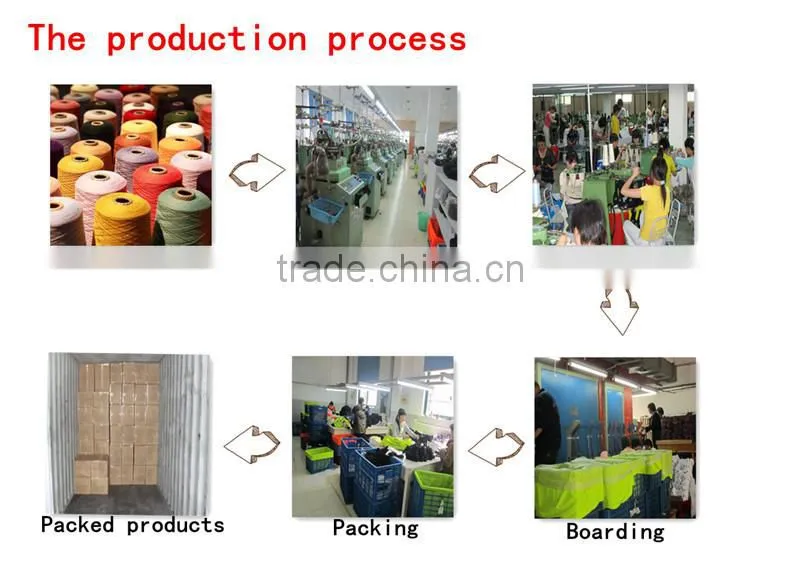 The production process

trade.china.cn

Packed products

Packing

Boarding